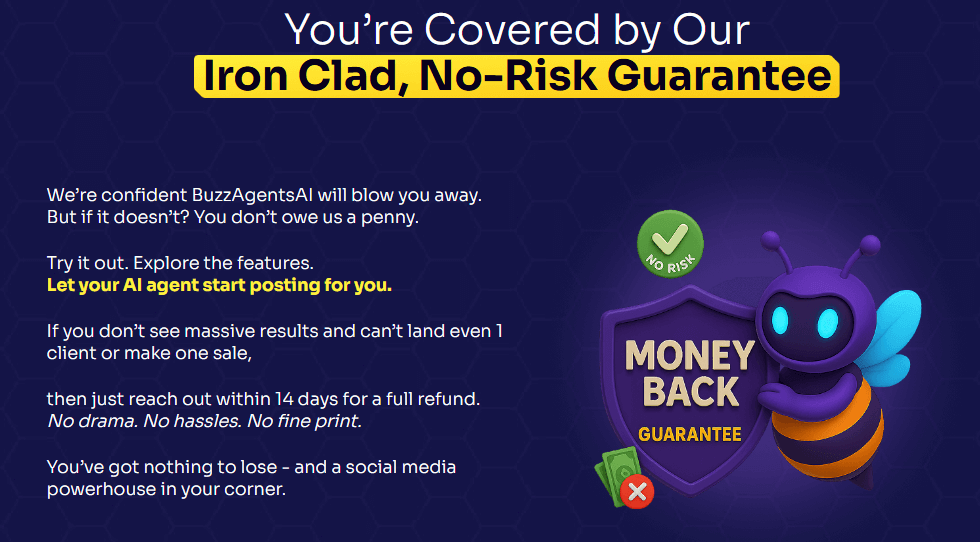 You're Covered by Our
Iron Clad, No-Risk Guarantee

We're confident BuzzAgentsAI will blow you away. But if it doesn't? You don't owe us a penny.

Try it out. Explore the features.
Let your AI agent start posting for you.

If you don't see massive results and can't land even 1 client or make one sale,

then just reach out within 14 days for a full refund.
No drama. No hassles. No fine print.

You've got nothing to lose - and a social media powerhouse in your corner.

NO RISK

MONEY BACK
GUARANTEE